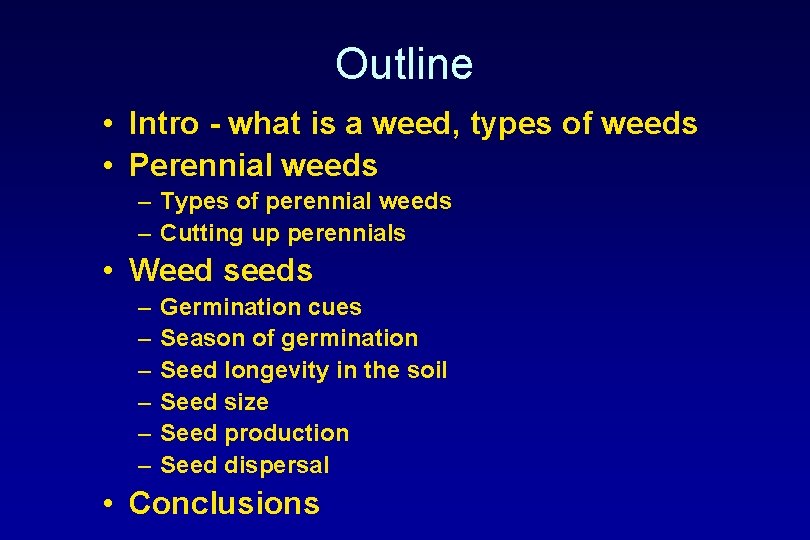 Outline

• Intro - what is a weed, types of weeds
• Perennial weeds
  – Types of perennial weeds
  – Cutting up perennials
• Weed seeds
  – Germination cues
  – Season of germination
  – Seed longevity in the soil
  – Seed size
  – Seed production
  – Seed dispersal
• Conclusions